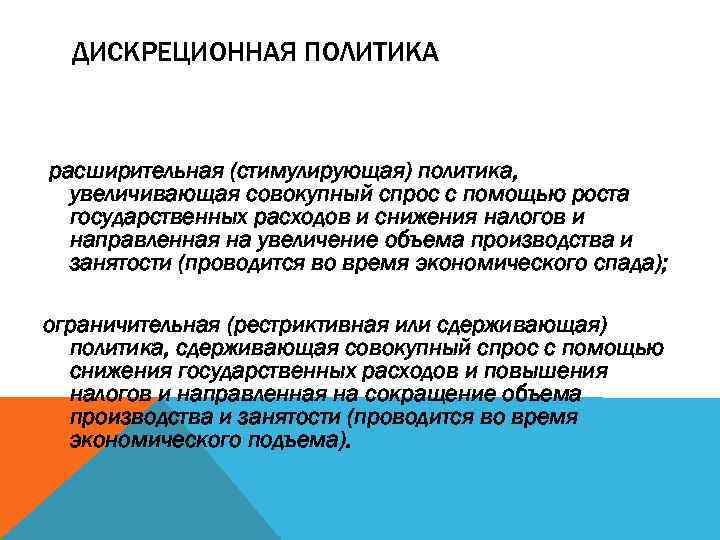 ДИСКРЕЦИОННАЯ ПОЛИТИКА

расширительная (стимулирующая) политика, увеличивающая совокупный спрос с помощью роста государственных расходов и снижения налогов и направленная на увеличение объема производства и занятости (проводится во время экономического спада);

ограничительная (рестриктивная или сдерживающая) политика, сдерживающая совокупный спрос с помощью снижения государственных расходов и повышения налогов и направленная на сокращение объема производства и занятости (проводится во время экономического подъема).